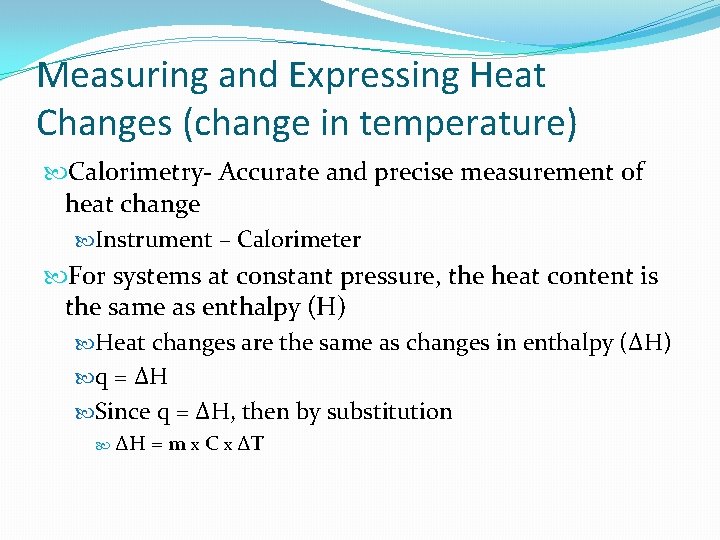 Measuring and Expressing Heat Changes (change in temperature)

Calorimetry- Accurate and precise measurement of heat change

Instrument – Calorimeter

For systems at constant pressure, the heat content is the same as enthalpy (H)

Heat changes are the same as changes in enthalpy ($\Delta H$)

$q = \Delta H$

Since $q = \Delta H$, then by substitution

$\Delta H = m \times C \times \Delta T$